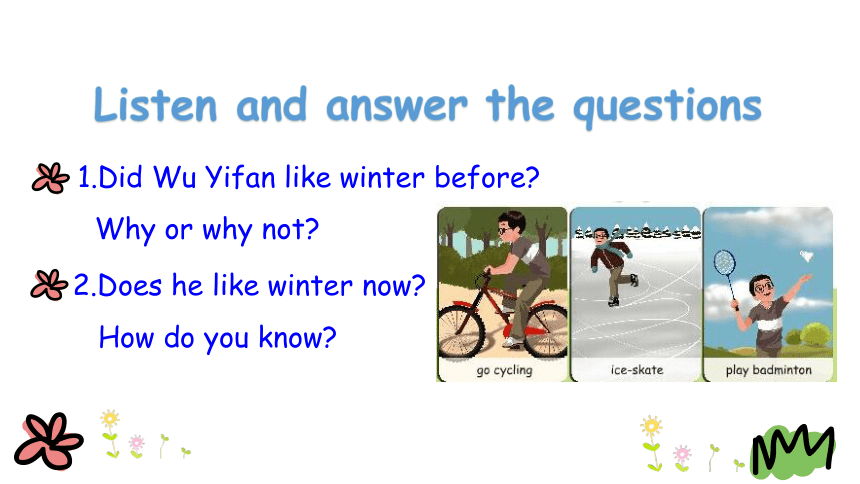 Listen and answer the questions

1.Did Wu Yifan like winter before?
Why or why not?

2.Does he like winter now?
How do you know?

go cycling

ice-skate

play badminton